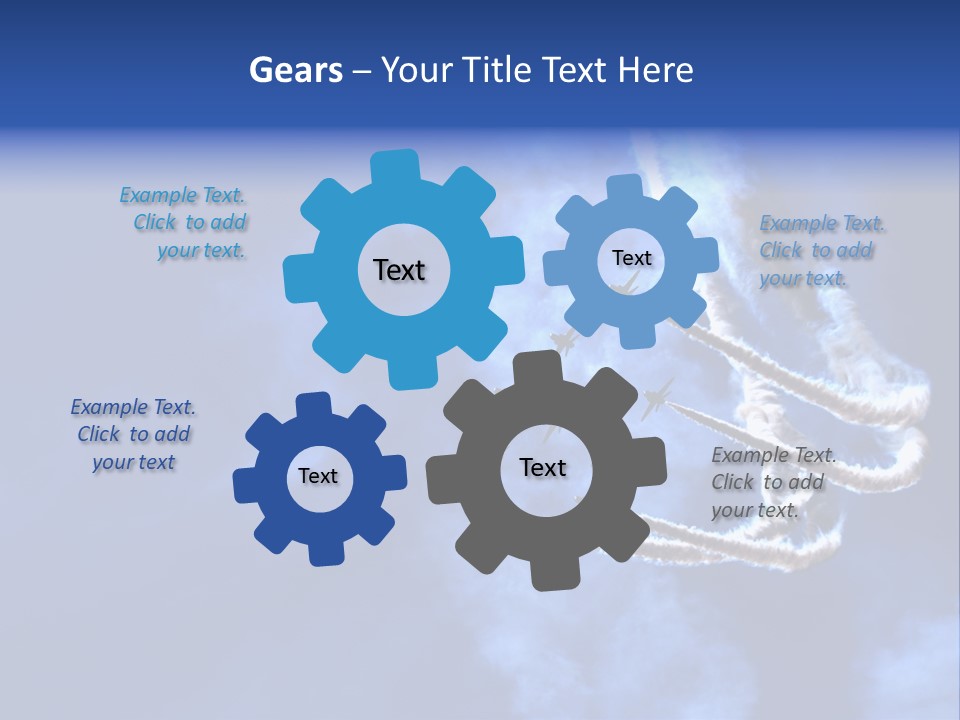 Gears – Your Title Text Here

Example Text. Click to add your text.

Text

Text

Example Text. Click to add your text.

Example Text. Click to add your text

Text

Text

Example Text. Click to add your text.